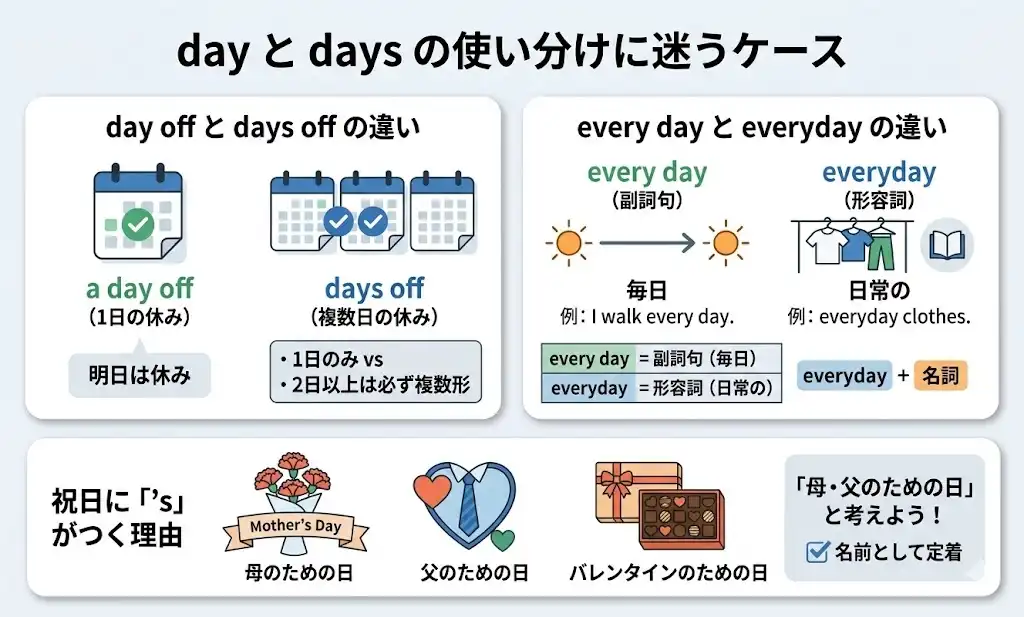 day と days の使い分けに迷うケース

day off と days off の違い

a day off
（1日の休み）

明日は休み

days off
（複数日の休み）

・1日のみ vs
・2日以上は必ず複数形

every day と everyday の違い

every day
（副詞句）

毎日
例：I walk every day.

everyday
（形容詞）

日常の
例：everyday clothes.

| every day | = 副詞句（毎日） |
|---|---|
| everyday | = 形容詞（日常の） |

everyday + 名詞

祝日に「's」がつく理由

Mother's Day
母のための日

父のための日

バレンタインのための日

「母・父のための日」と考えよう！
名前として定着